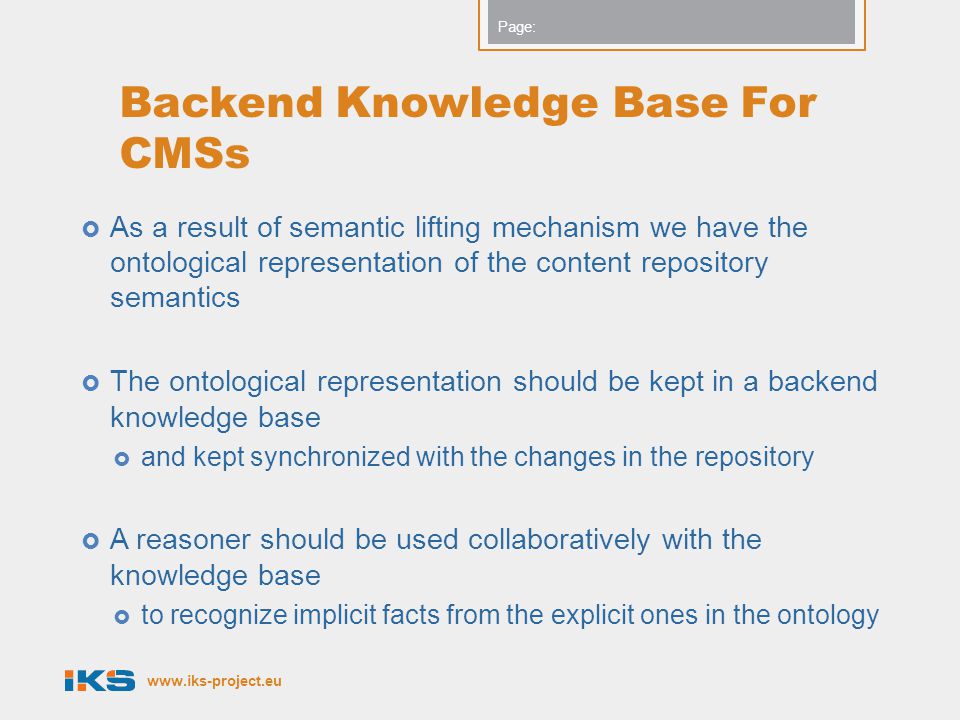 Page:

Backend Knowledge Base For CMSs

As a result of semantic lifting mechanism we have the ontological representation of the content repository semantics

The ontological representation should be kept in a backend knowledge base

and kept synchronized with the changes in the repository

A reasoner should be used collaboratively with the knowledge base

to recognize implicit facts from the explicit ones in the ontology

IKS www.iks-project.eu